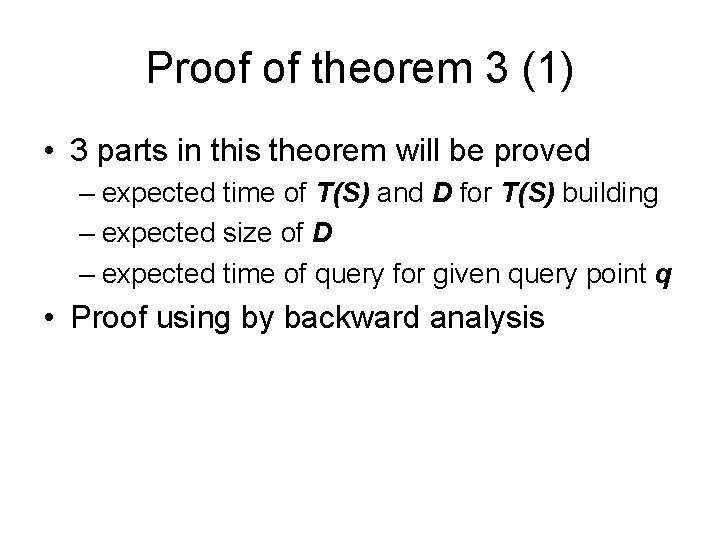 Proof of theorem 3 (1)

• 3 parts in this theorem will be proved
– expected time of $T(S)$ and $D$ for $T(S)$ building
– expected size of $D$
– expected time of query for given query point $q$

• Proof using by backward analysis